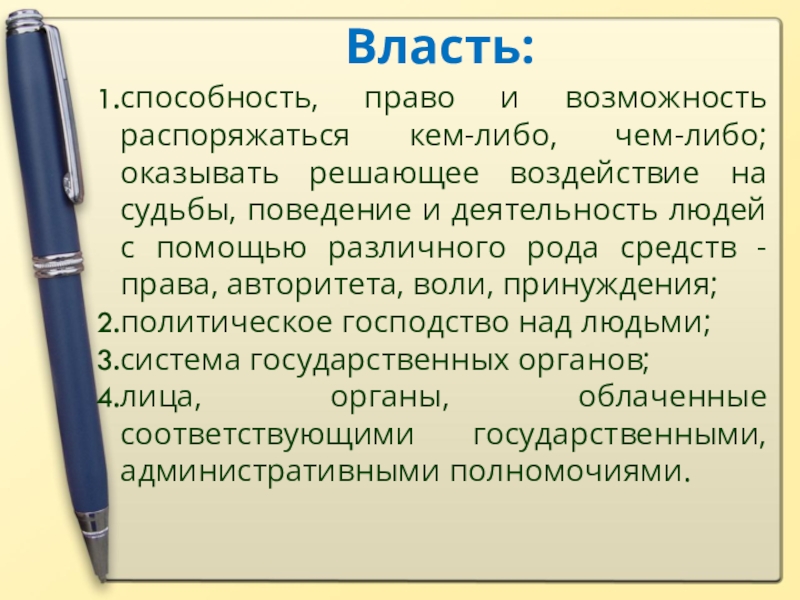 Власть:

1.способность, право и возможность распоряжаться кем-либо, чем-либо; оказывать решающее воздействие на судьбы, поведение и деятельность людей с помощью различного рода средств - права, авторитета, воли, принуждения;
2.политическое господство над людьми;
3.система государственных органов;
4.лица, органы, облаченные соответствующими государственными, административными полномочиями.